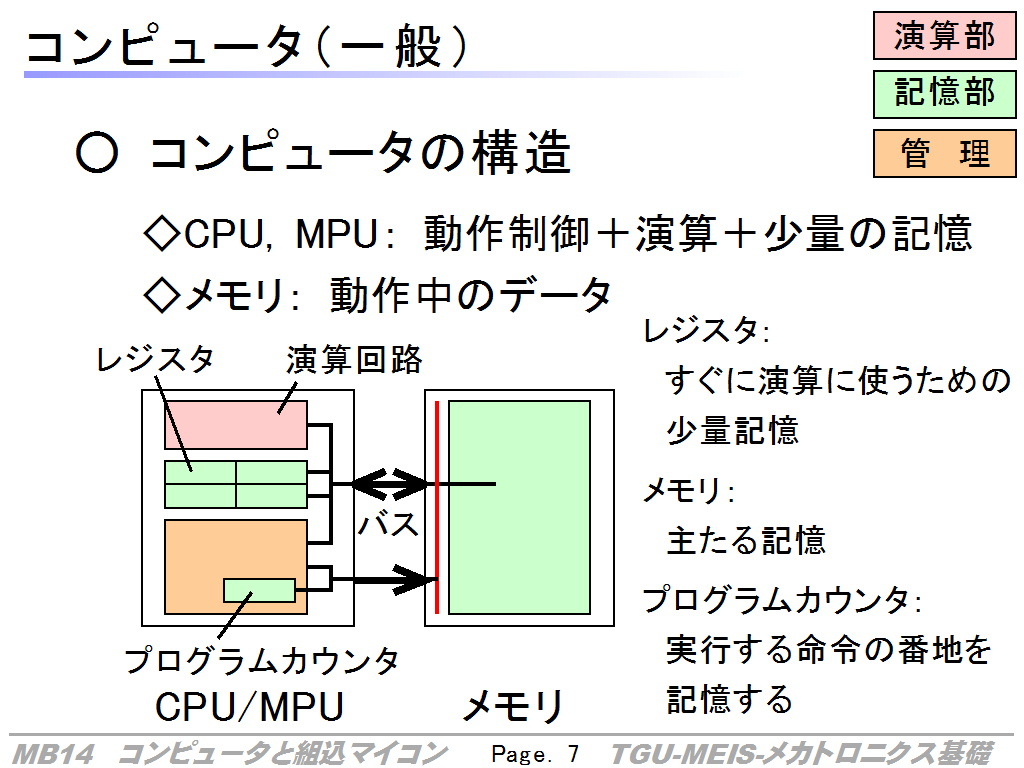 コンピュータ(一般)

演算部
記憶部
管　理

○ コンピュータの構造

◇CPU, MPU: 動作制御＋演算＋少量の記憶
◇メモリ: 動作中のデータ

レジスタ
演算回路
バス
プログラムカウンタ
CPU/MPU
メモリ

レジスタ:
すぐに演算に使うための少量記憶

メモリ:
主たる記憶

プログラムカウンタ:
実行する命令の番地を記憶する

MB14 コンピュータと組込マイコン Page. 7 TGU-MEIS-メカトロニクス基礎